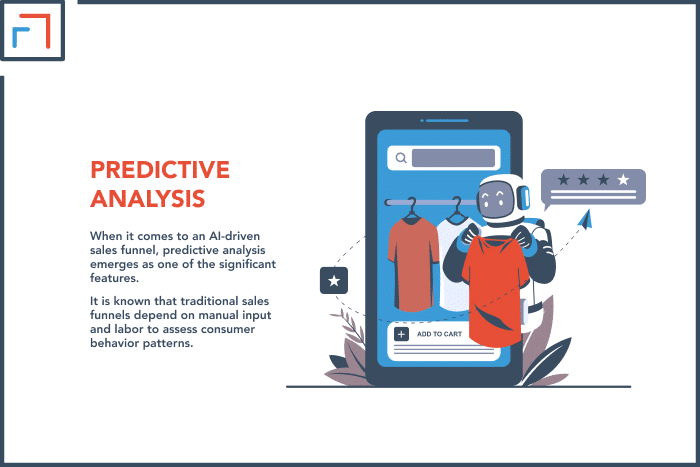 PREDICTIVE ANALYSIS

When it comes to an AI-driven sales funnel, predictive analysis emerges as one of the significant features.

It is known that traditional sales funnels depend on manual input and labor to assess consumer behavior patterns.

ADD TO CART